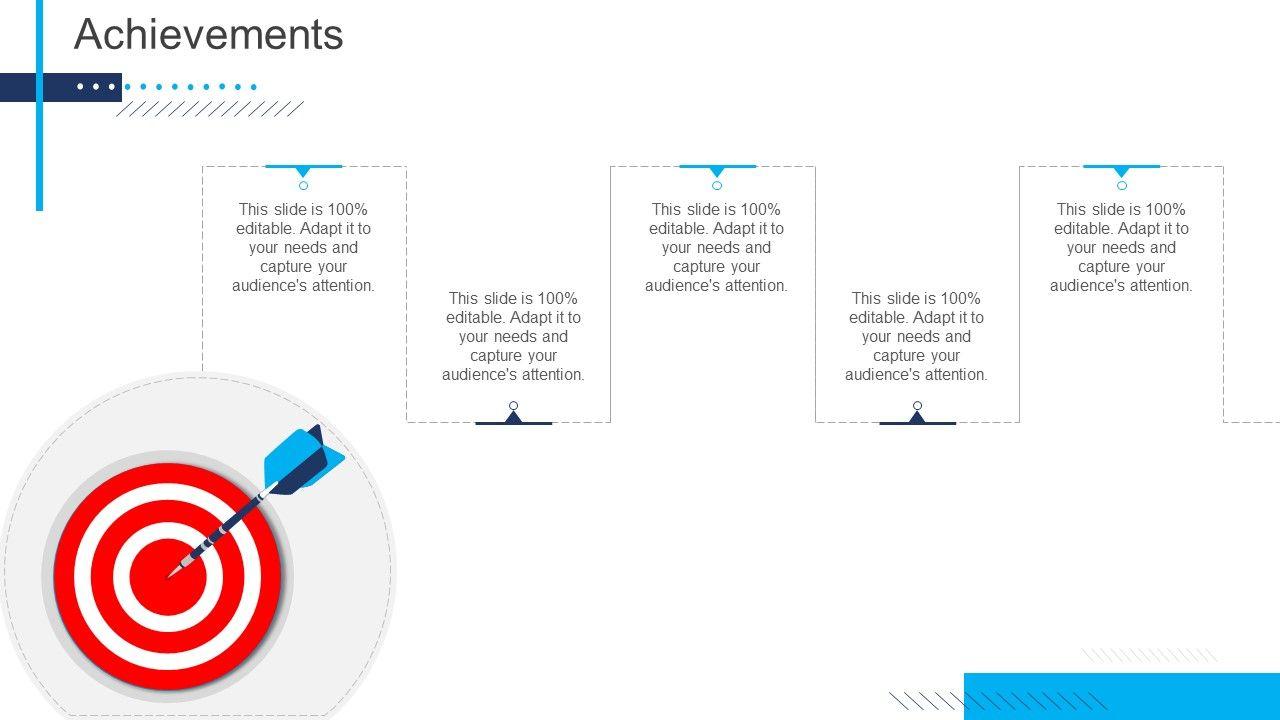 Achievements

This slide is 100% editable. Adapt it to your needs and capture your audience's attention.

This slide is 100% editable. Adapt it to your needs and capture your audience's attention.

This slide is 100% editable. Adapt it to your needs and capture your audience's attention.

This slide is 100% editable. Adapt it to your needs and capture your audience's attention.

This slide is 100% editable. Adapt it to your needs and capture your audience's attention.